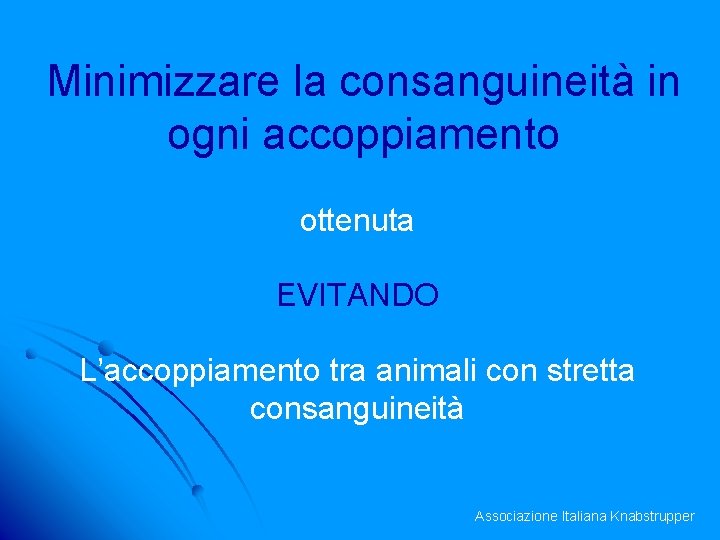 Minimizzare la consanguineità in ogni accoppiamento

ottenuta

EVITANDO

L’accoppiamento tra animali con stretta consanguineità

Associazione Italiana Knabstrupper